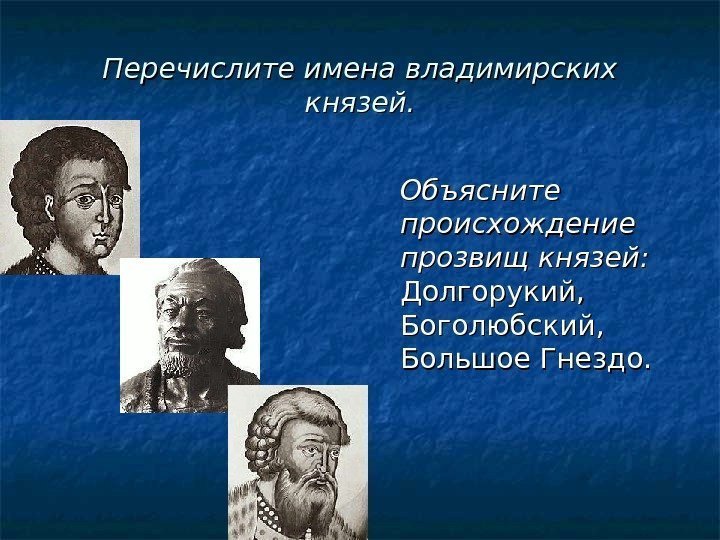 Перечислите имена владимирских князей.

Объясните происхождение прозвищ князей: Долгорукий, Боголюбский, Большое Гнездо.